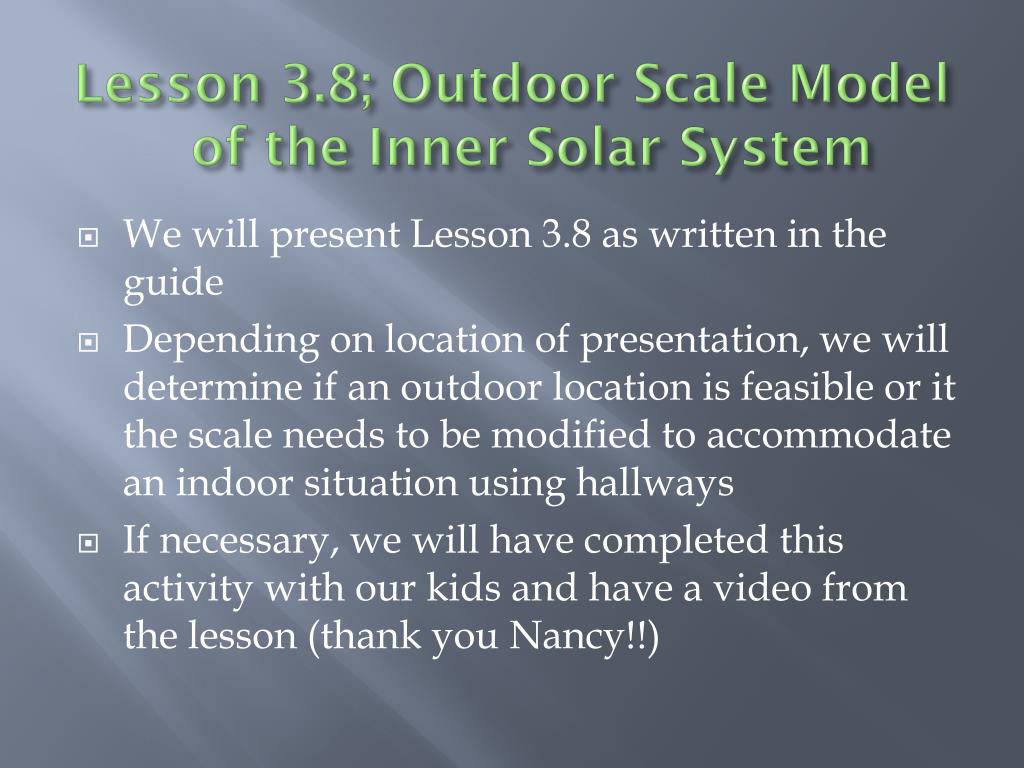 Lesson 3.8; Outdoor Scale Model of the Inner Solar System

We will present Lesson 3.8 as written in the guide

Depending on location of presentation, we will determine if an outdoor location is feasible or it the scale needs to be modified to accommodate an indoor situation using hallways

If necessary, we will have completed this activity with our kids and have a video from the lesson (thank you Nancy!!)